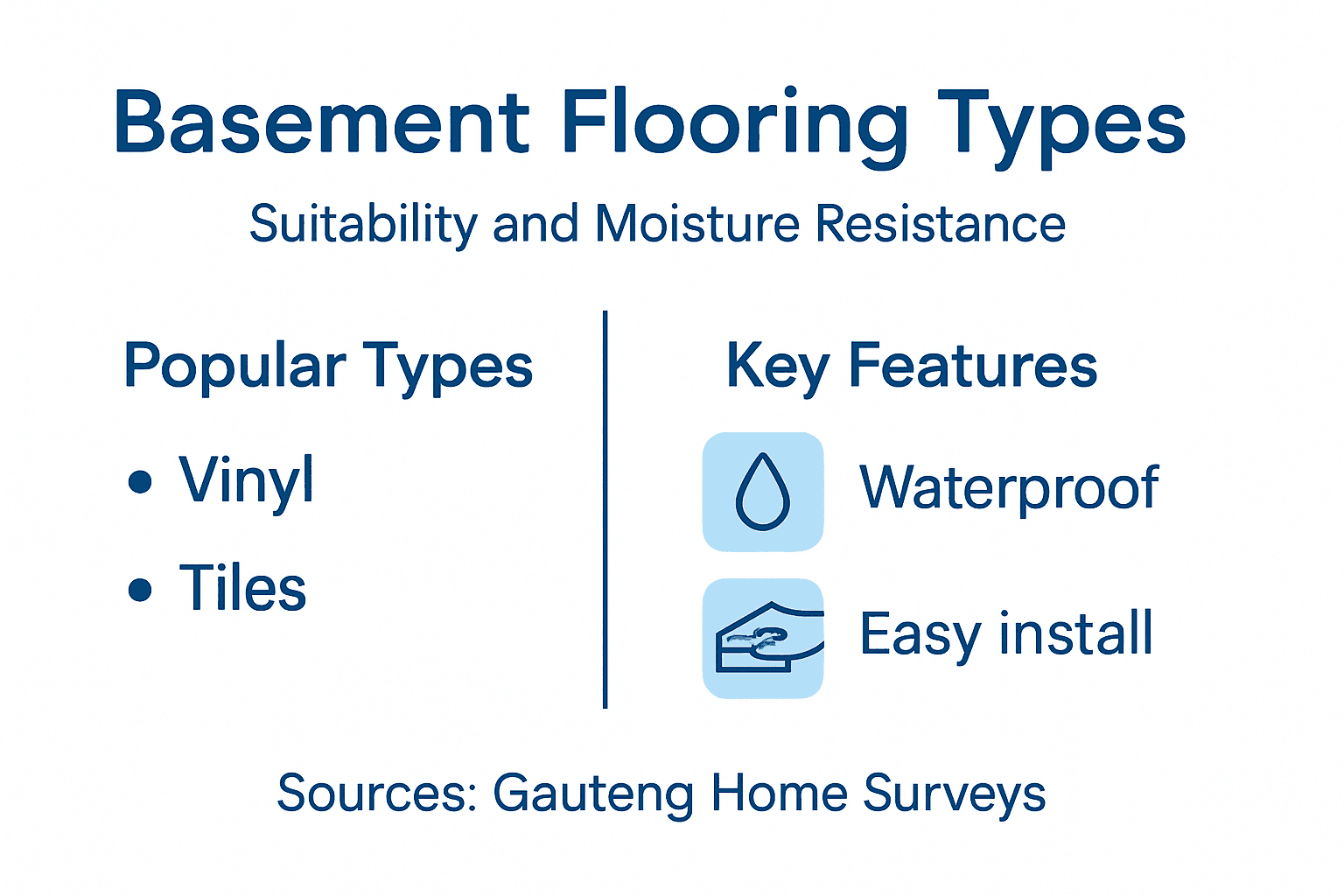 Basement Flooring Types

Suitability and Moisture Resistance

Popular Types

• Vinyl
• Tiles

Key Features

Waterproof

Easy install

Sources: Gauteng Home Surveys